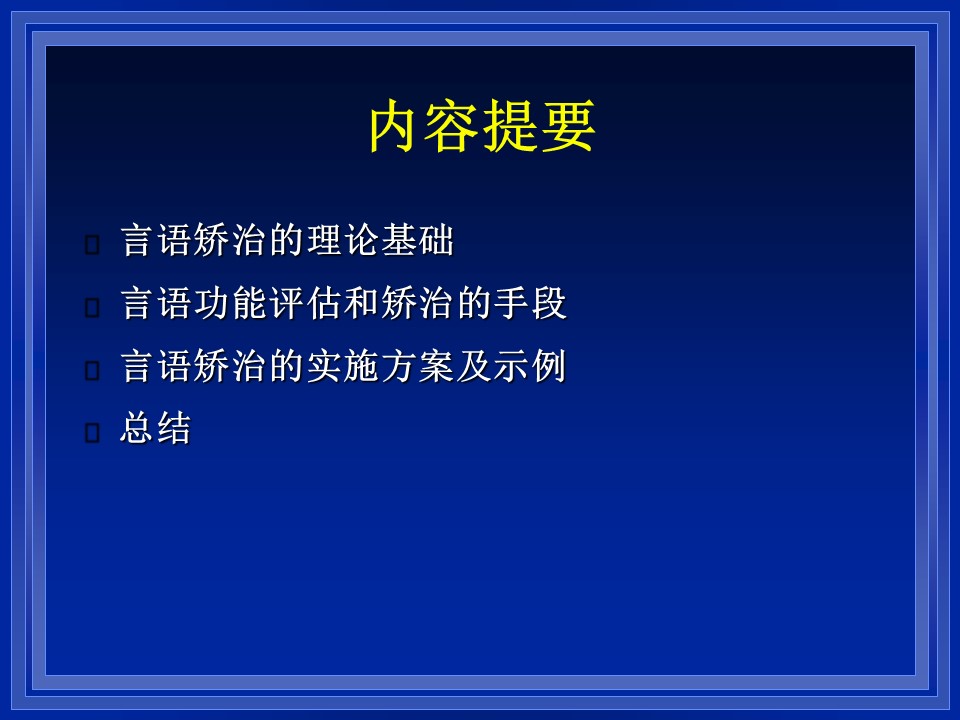 内容提要

言语矫治的理论基础

言语功能评估和矫治的手段

言语矫治的实施方案及示例

总结